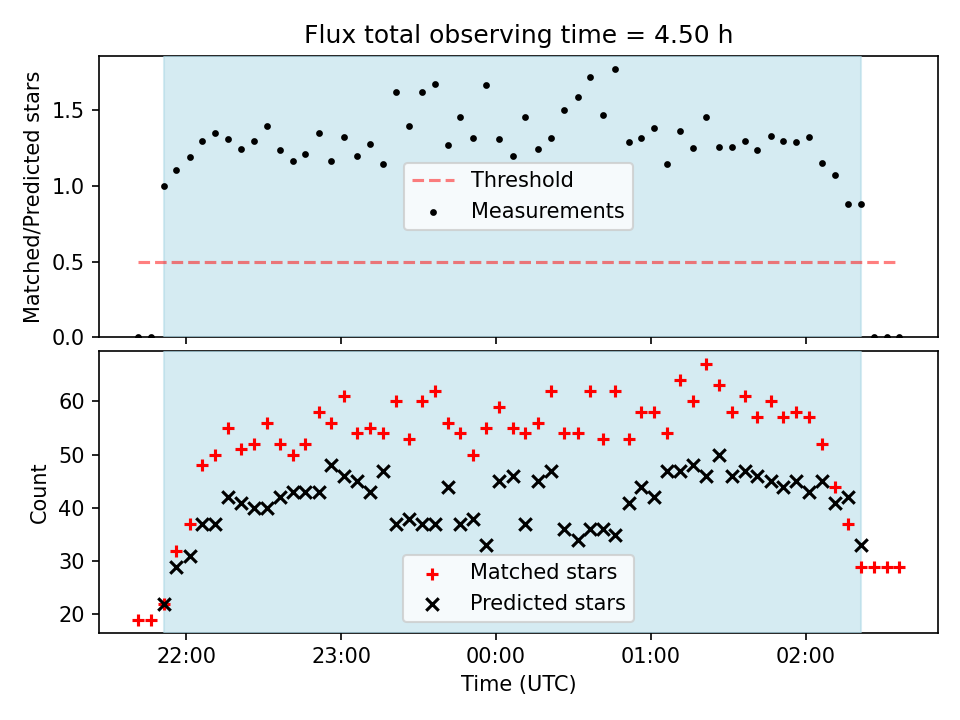 Flux total observing time = 4.50 h

Matched/Predicted stars

1.5
1.0
0.5
0.0

Threshold
Measurements

Count

60
50
40
30
20

Matched stars
Predicted stars

22:00
23:00
00:00
01:00
02:00

Time (UTC)